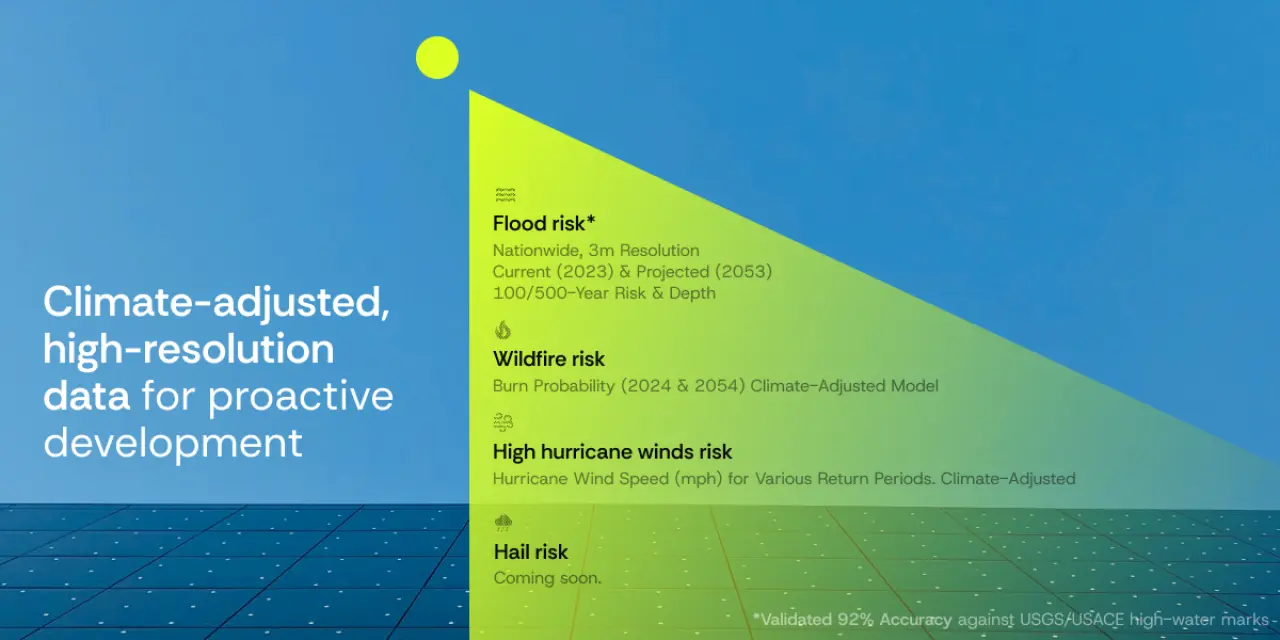 Climate-adjusted, high-resolution data for proactive development

Flood risk*
Nationwide, 3m Resolution
Current (2023) & Projected (2053)
100/500-Year Risk & Depth

Wildfire risk
Burn Probability (2024 & 2054) Climate-Adjusted Model

High hurricane winds risk
Hurricane Wind Speed (mph) for Various Return Periods. Climate-Adjusted

Hail risk
Coming soon.

*Validated 92% Accuracy against USGS/USACE high-water marks